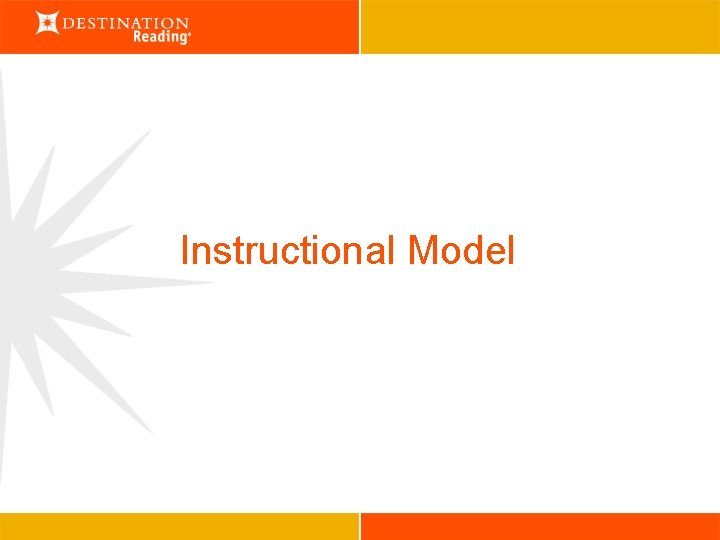 DESTINATION
Reading®

Instructional Model